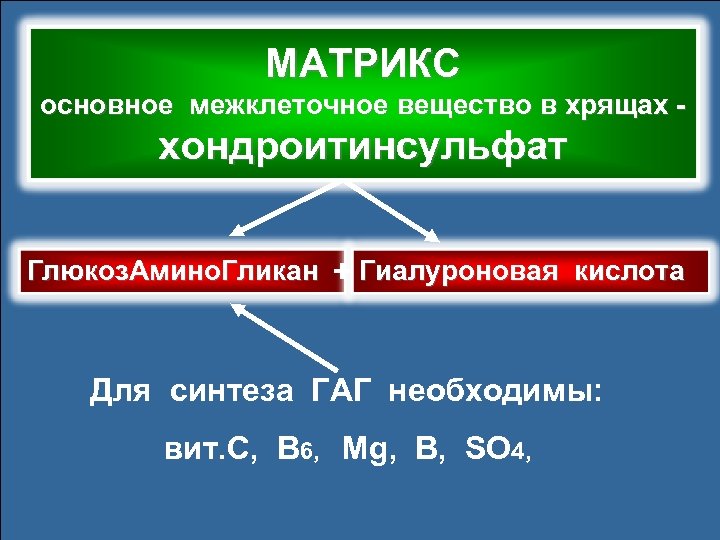 МАТРИКС
основное межклеточное вещество в хрящах -
хондроитинсульфат

ГлюкозАминоГликан + Гиалуроновая кислота

Для синтеза ГАГ необходимы:
вит.С, $B_6$, Mg, B, $SO_4$,